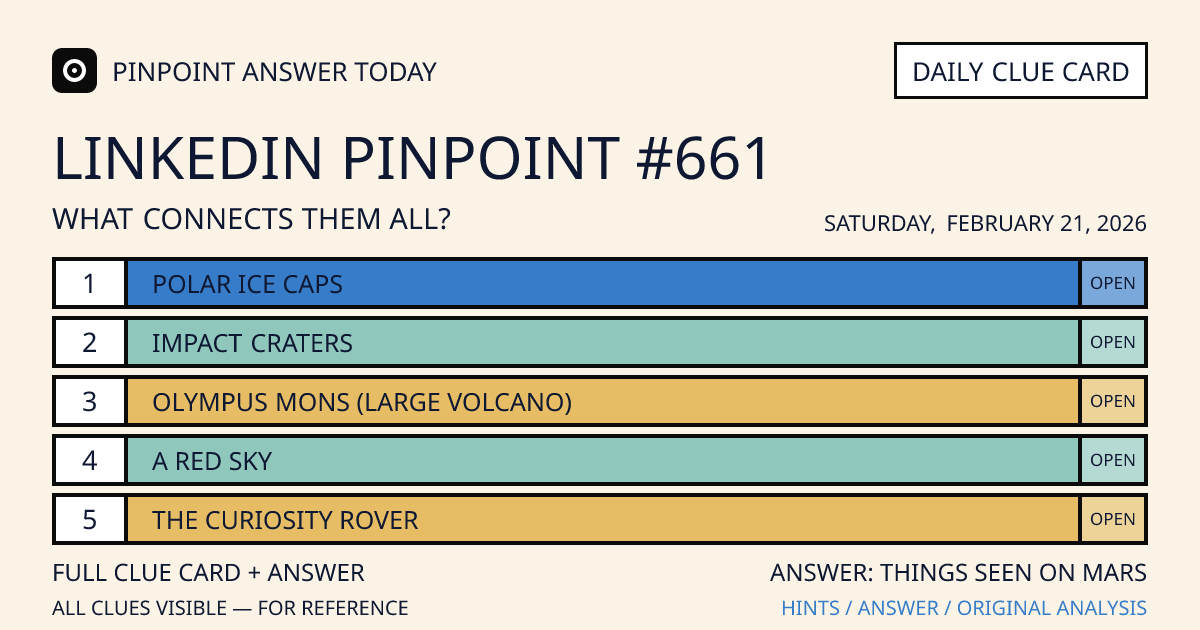 PINPOINT ANSWER TODAY

DAILY CLUE CARD

LINKEDIN PINPOINT #661

WHAT CONNECTS THEM ALL?

SATURDAY, FEBRUARY 21, 2026

| 1 | POLAR ICE CAPS | OPEN |
|---|---|---|
| 2 | IMPACT CRATERS | OPEN |
| 3 | OLYMPUS MONS (LARGE VOLCANO) | OPEN |
| 4 | A RED SKY | OPEN |
| 5 | THE CURIOSITY ROVER | OPEN |

FULL CLUE CARD + ANSWER

ALL CLUES VISIBLE — FOR REFERENCE

ANSWER: THINGS SEEN ON MARS

HINTS / ANSWER / ORIGINAL ANALYSIS